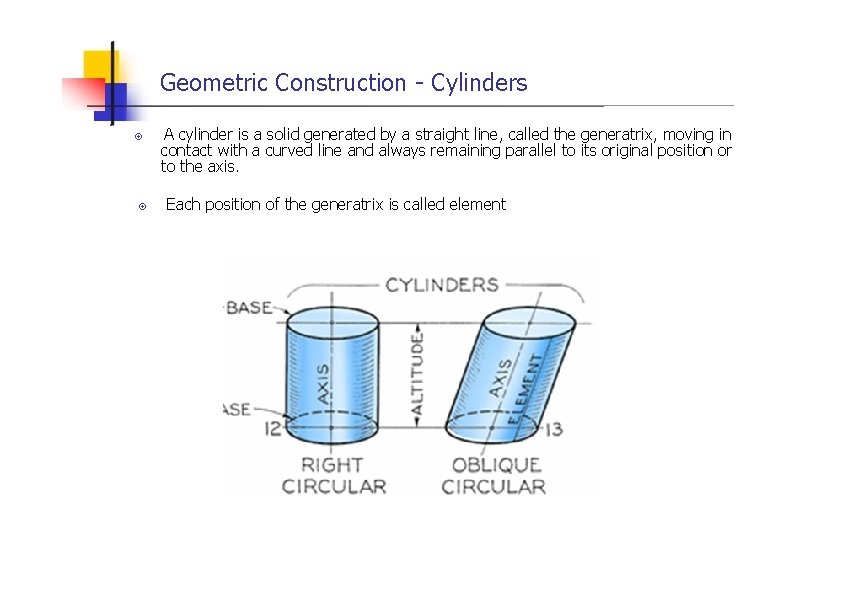 Geometric Construction - Cylinders

A cylinder is a solid generated by a straight line, called the generatrix, moving in contact with a curved line and always remaining parallel to its original position or to the axis.

Each position of the generatrix is called element

CYLINDERS
BASE
AXIS
ALTITUDE
AXIS
ELEMENT
ASE
12
13
RIGHT CIRCULAR
OBLIQUE CIRCULAR